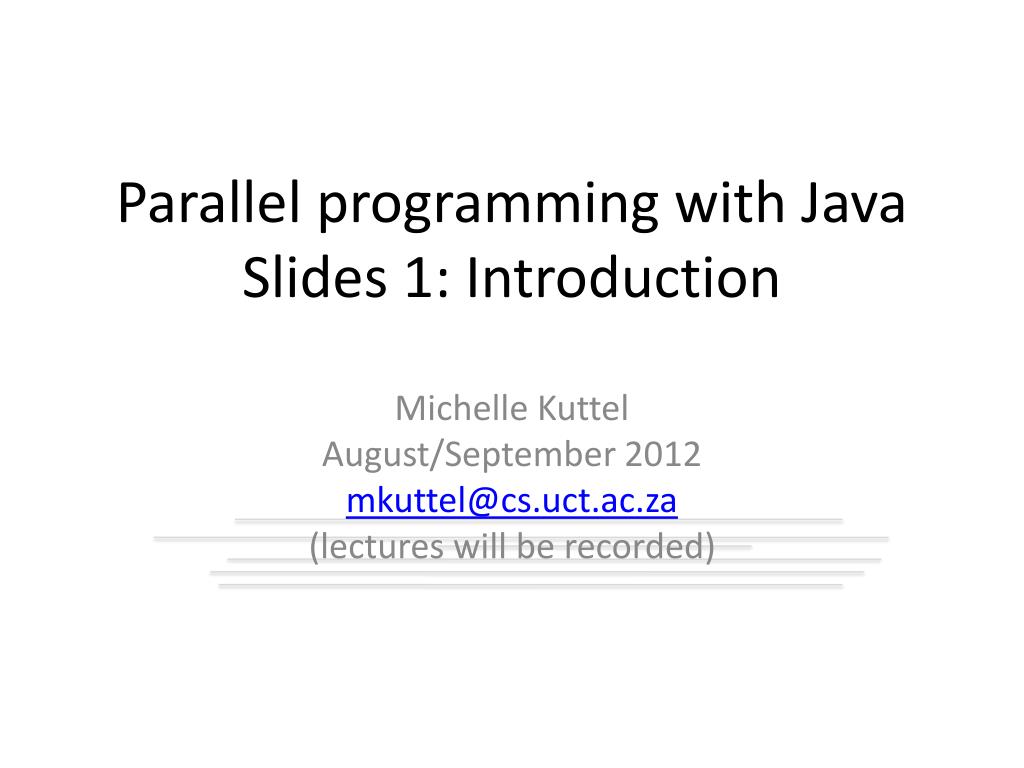 Parallel programming with Java
Slides 1: Introduction

Michelle Kuttel
August/September 2012
mkuttel@cs.uct.ac.za
(lectures will be recorded)